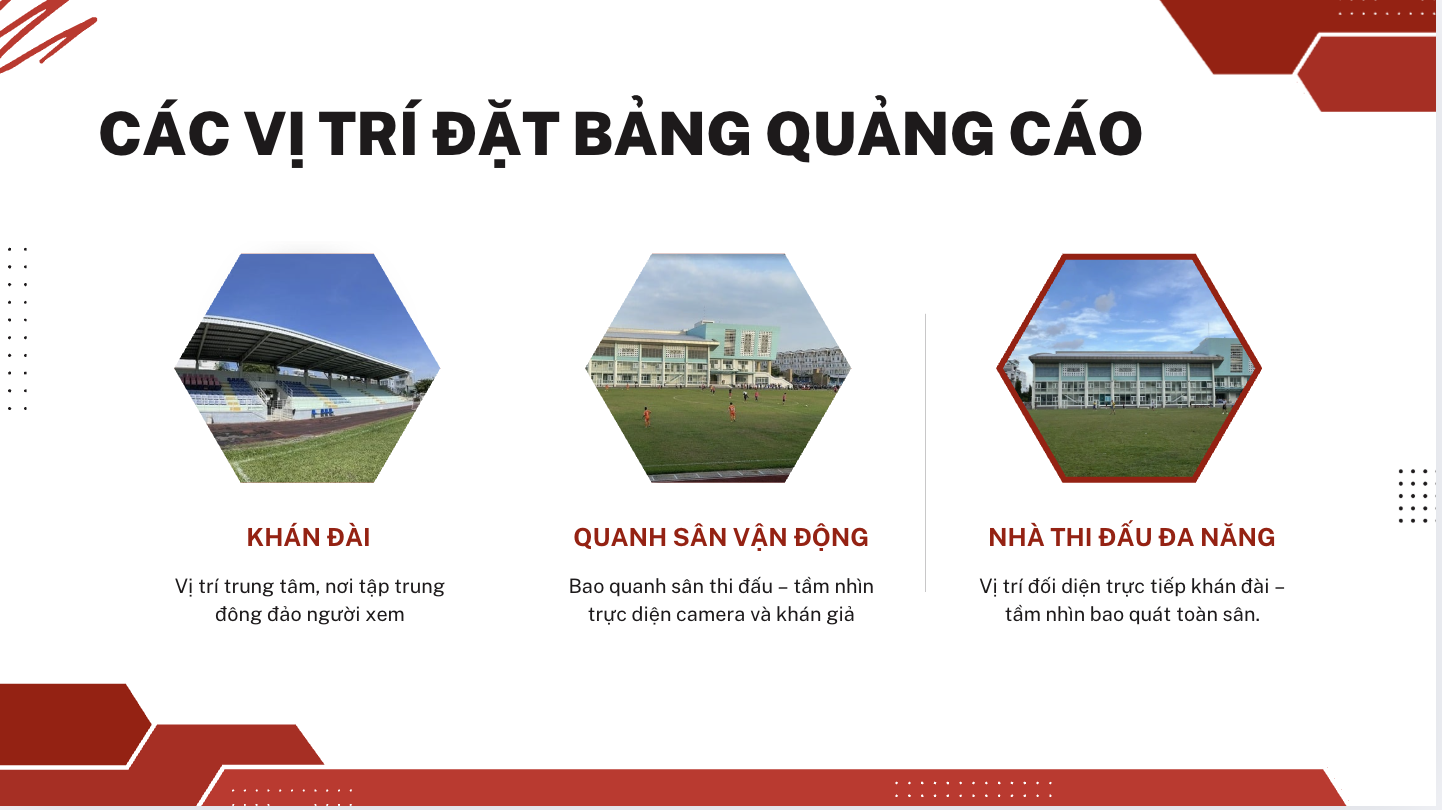 CÁC VỊ TRÍ ĐẶT BẢNG QUẢNG CÁO

KHÁN ĐÀI

Vị trí trung tâm, nơi tập trung đông đảo người xem

QUANH SÂN VẬN ĐỘNG

Bao quanh sân thi đấu – tầm nhìn trực diện camera và khán giả

NHÀ THI ĐẤU ĐA NĂNG

Vị trí đối diện trực tiếp khán đài – tầm nhìn bao quát toàn sân.